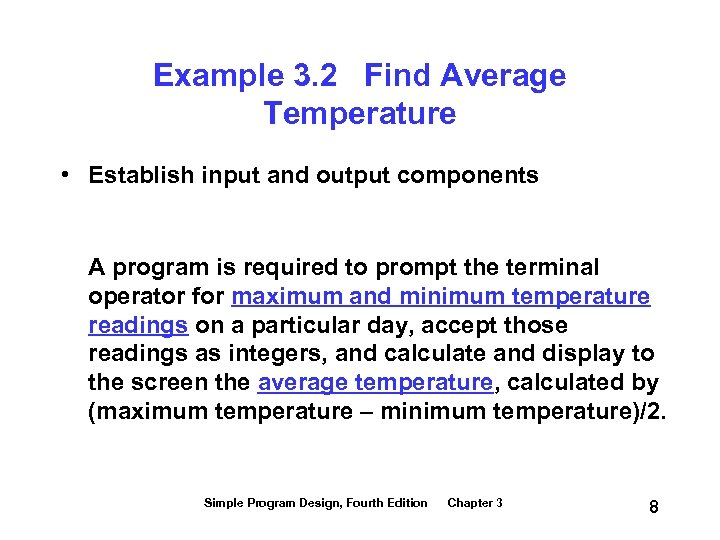 Example 3.2 Find Average Temperature

• Establish input and output components

A program is required to prompt the terminal operator for maximum and minimum temperature readings on a particular day, accept those readings as integers, and calculate and display to the screen the average temperature, calculated by (maximum temperature – minimum temperature)/2.

Simple Program Design, Fourth Edition Chapter 3

8